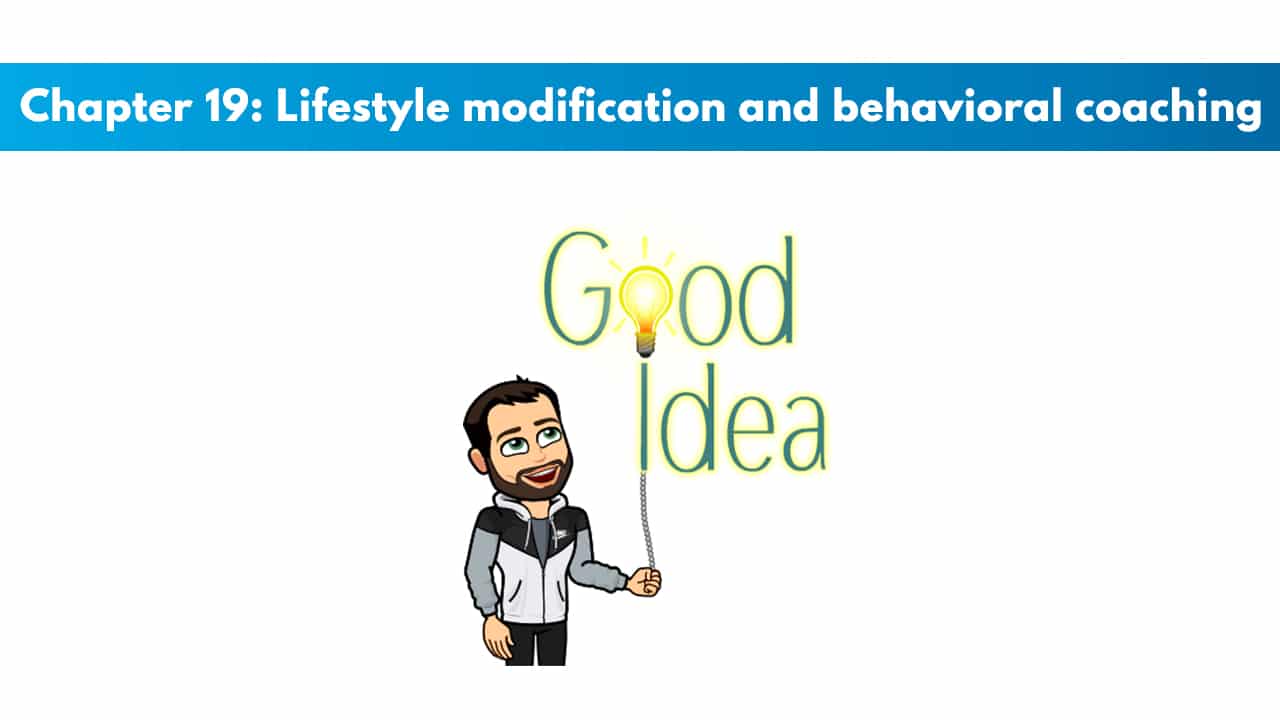 Chapter 19: Lifestyle modification and behavioral coaching

Good Idea